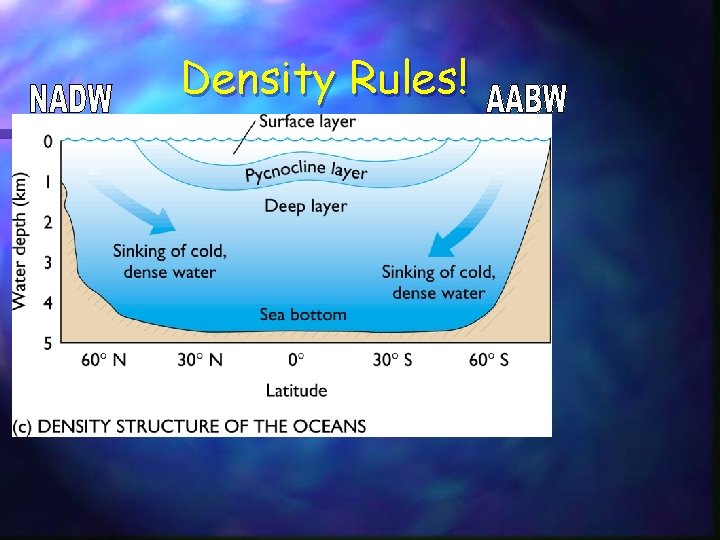 Density Rules!

NADW

AABW

Surface layer

Pycnocline layer

Deep layer

Sinking of cold, dense water

Sinking of cold, dense water

Sea bottom

Water depth (km)

0
1
2
3
4
5

60° N 30° N 0° 30° S 60° S

Latitude

(c) DENSITY STRUCTURE OF THE OCEANS